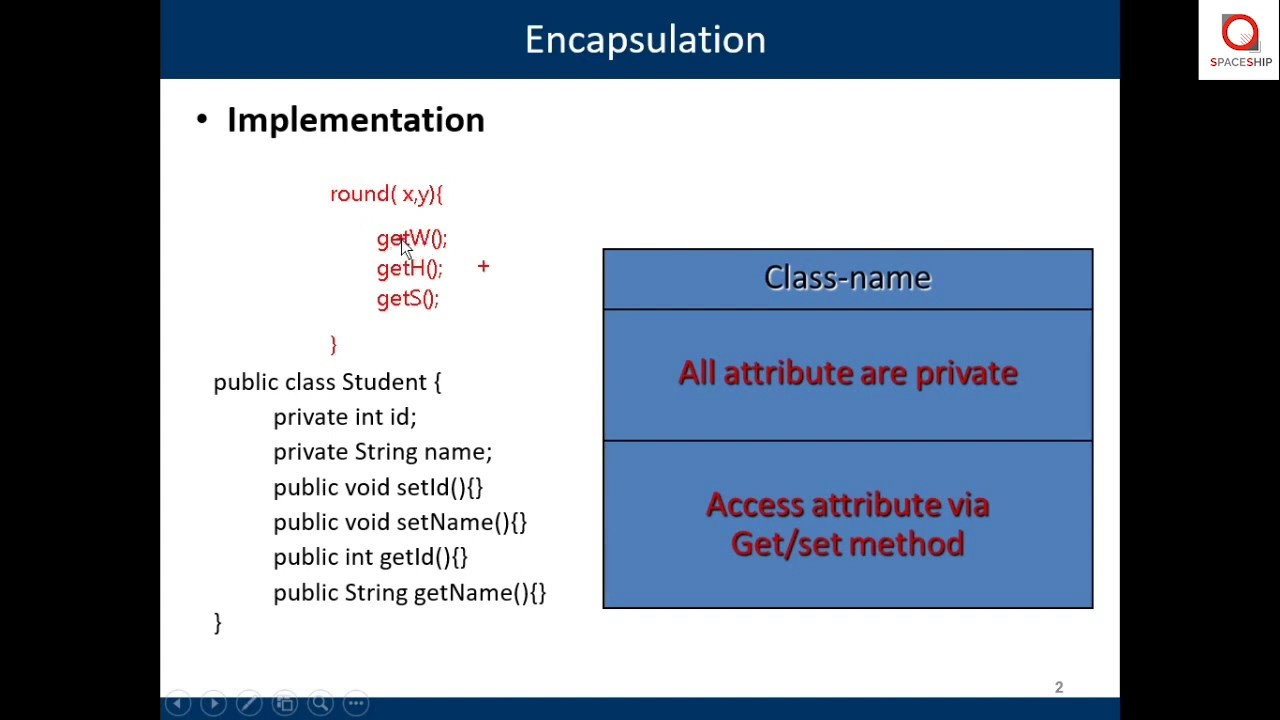 Encapsulation

SPACESHIP

• Implementation

round( x,y){

getW();
getH(); +
getS();

}

public class Student {
private int id;
private String name;
public void setId(){}
public void setName(){}
public int getId(){}
public String getName(){}
}

Class-name

All attribute are private

Access attribute via
Get/set method

2